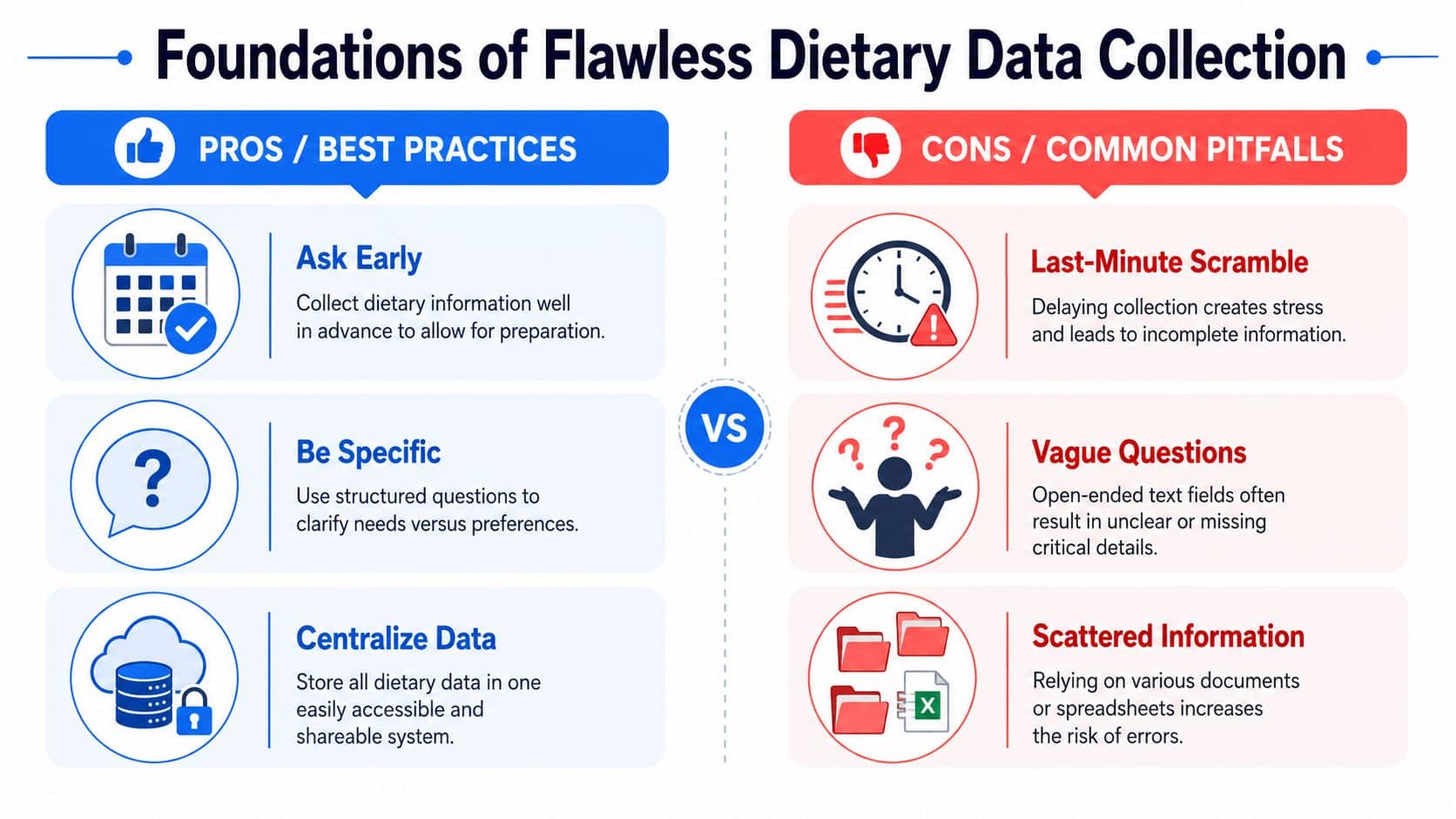 Foundations of Flawless Dietary Data Collection

PROS / BEST PRACTICES

Ask Early

Collect dietary information well in advance to allow for preparation.

Be Specific

Use structured questions to clarify needs versus preferences.

Centralize Data

Store all dietary data in one easily accessible and shareable system.

VS

CONS / COMMON PITFALLS

Last-Minute Scramble

Delaying collection creates stress and leads to incomplete information.

Vague Questions

Open-ended text fields often result in unclear or missing critical details.

Scattered Information

Relying on various documents or spreadsheets increases the risk of errors.

X